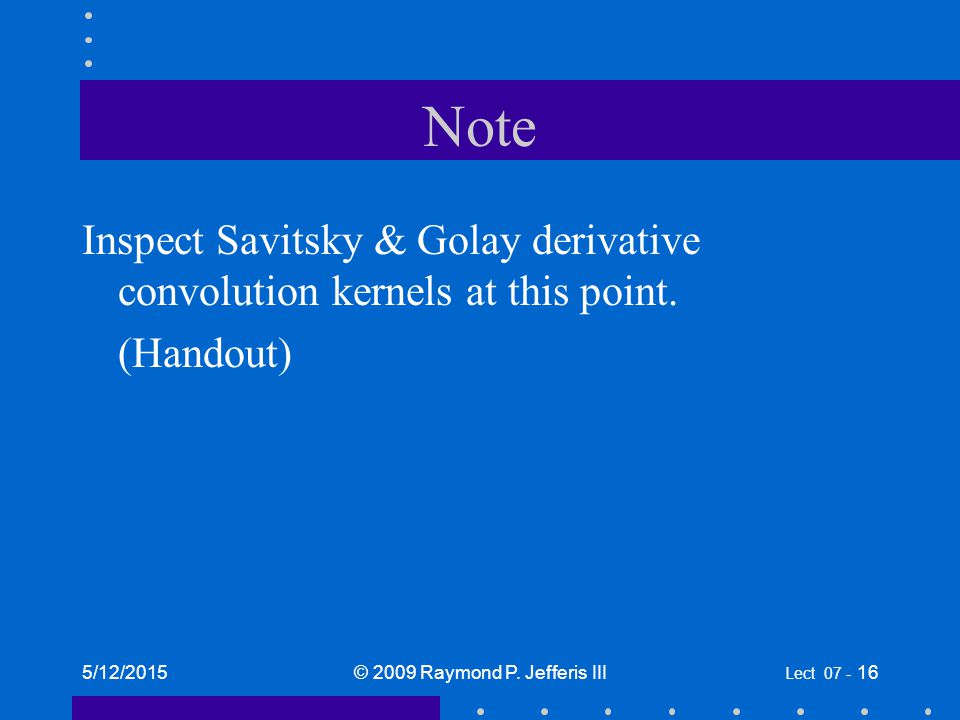 Note

Inspect Savitsky & Golay derivative convolution kernels at this point.

(Handout)

5/12/2015

© 2009 Raymond P. Jefferis III

Lect 07 - 16